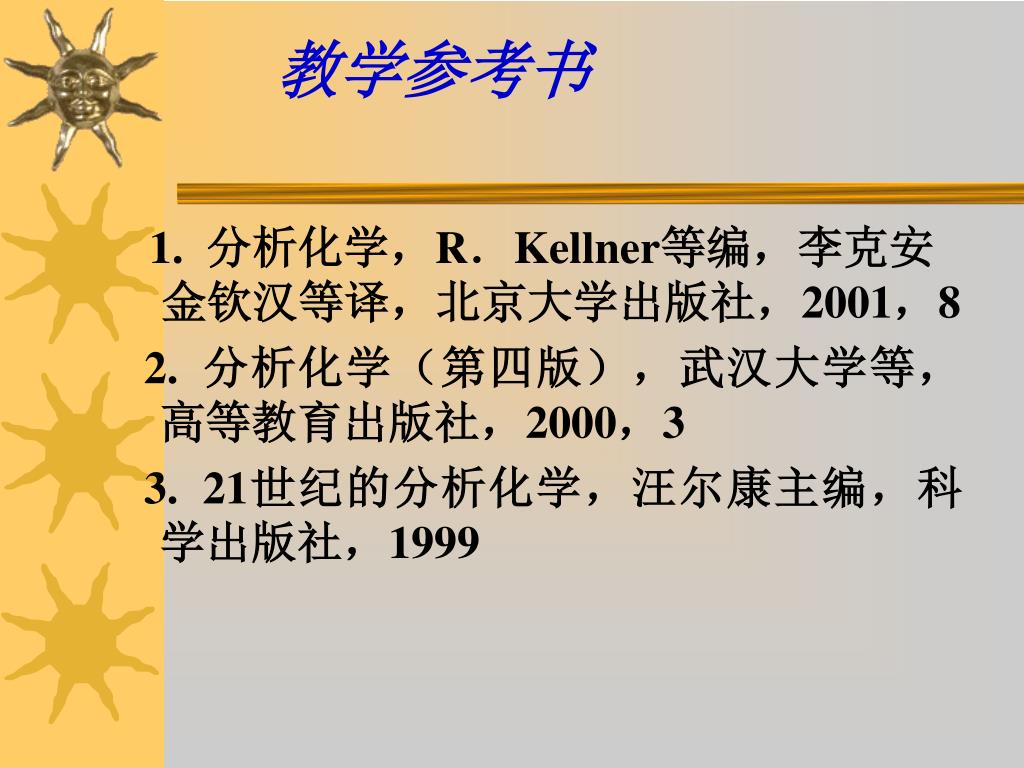 教学参考书

1. 分析化学，R．Kellner等编，李克安 金钦汉等译，北京大学出版社，2001，8

2. 分析化学（第四版），武汉大学等，高等教育出版社，2000，3

3. 21世纪的分析化学，汪尔康主编，科学出版社，1999